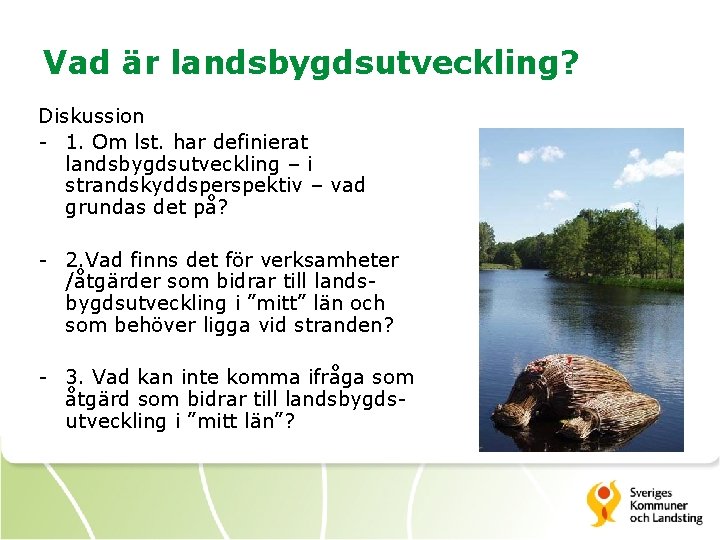 Vad är landsbygdsutveckling?

Diskussion

- 1. Om lst. har definierat landsbygdsutveckling – i strandskyddsperspektiv – vad grundas det på?

- 2.Vad finns det för verksamheter /åtgärder som bidrar till landsbygdsutveckling i ”mitt” län och som behöver ligga vid stranden?

- 3. Vad kan inte komma ifråga som åtgärd som bidrar till landsbygdsutveckling i ”mitt län”?

Sveriges Kommuner och Landsting